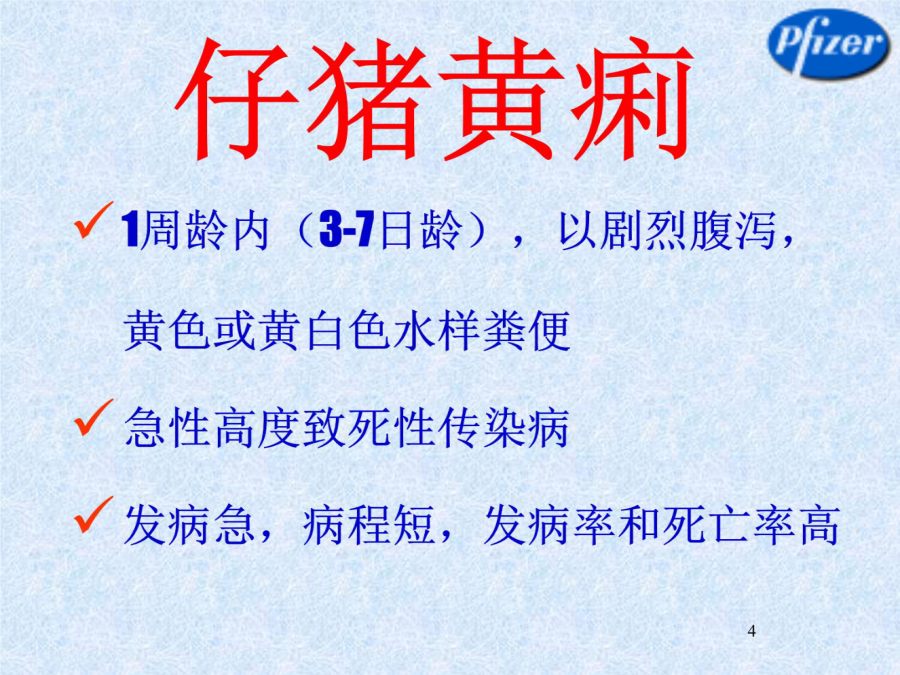 Pfizer

仔猪黄痢

✓ 1周龄内（3-7日龄），以剧烈腹泻，黄色或黄白色水样粪便

✓ 急性高度致死性传染病

✓ 发病急，病程短，发病率和死亡率高

4